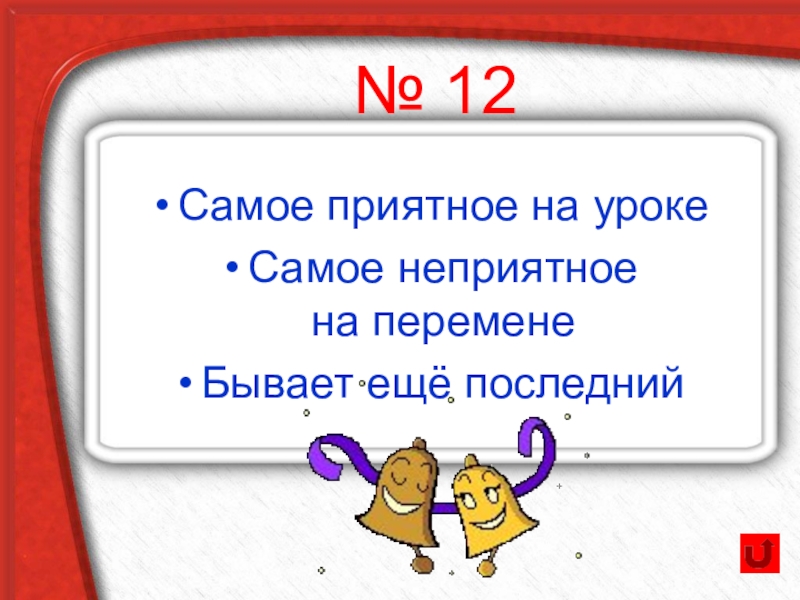 № 12

• Самое приятное на уроке
• Самое неприятное на перемене
• Бывает ещё последний